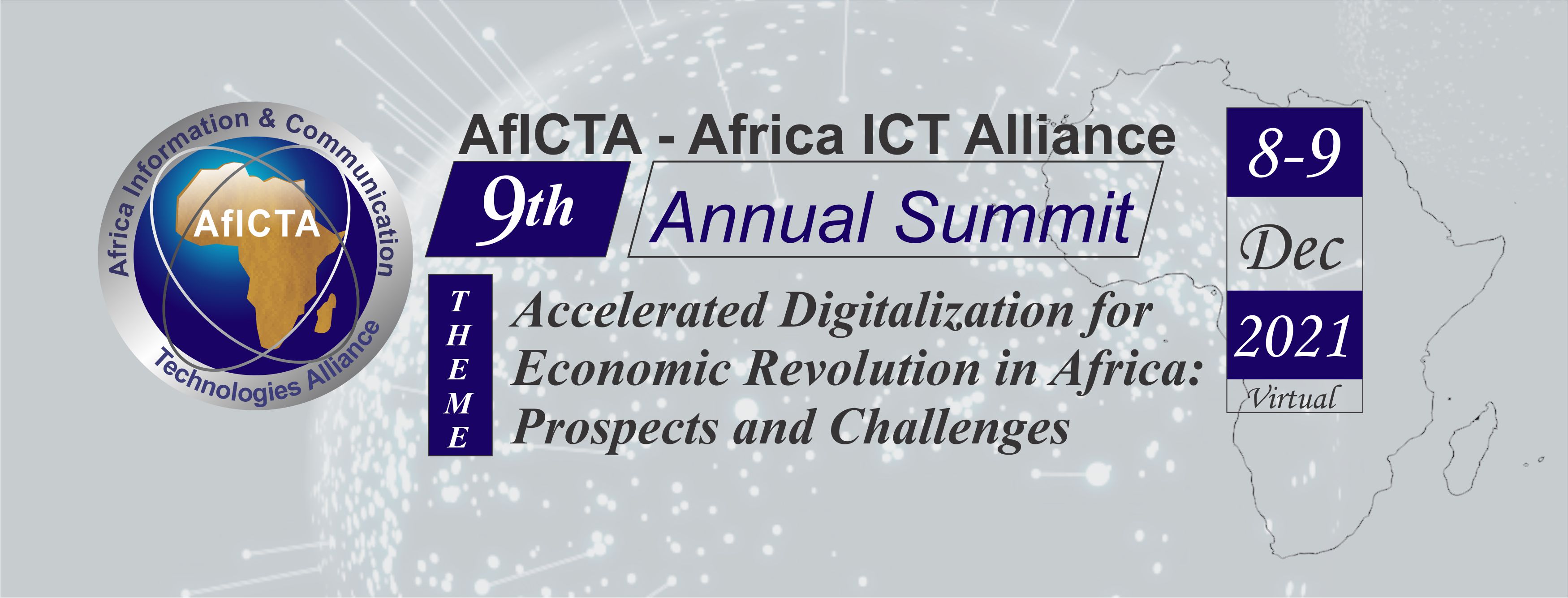 Africa Information & Communication Technologies Alliance
AfICTA

AfICTA - Africa ICT Alliance

9th Annual Summit

THEME

Accelerated Digitalization for Economic Revolution in Africa: Prospects and Challenges

8-9
Dec
2021
Virtual